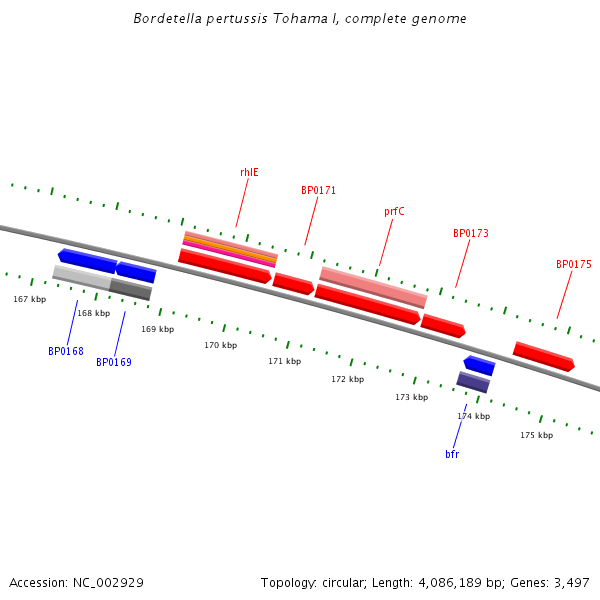 Bordetella pertussis Tohama I, complete genome

rhlE
BP0171
prfC
BP0173
BP0175

167 kbp
168 kbp
169 kbp
170 kbp
171 kbp
172 kbp
173 kbp
174 kbp
175 kbp

BP0168
BP0169
bfr

Accession: NC_002929

Topology: circular; Length: 4,086,189 bp; Genes: 3,497